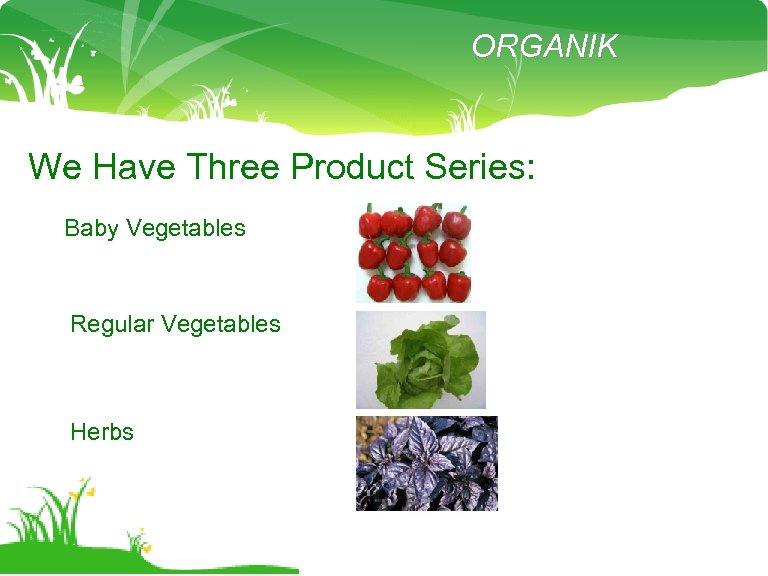 ORGANIK

We Have Three Product Series:

Baby Vegetables

Regular Vegetables

Herbs